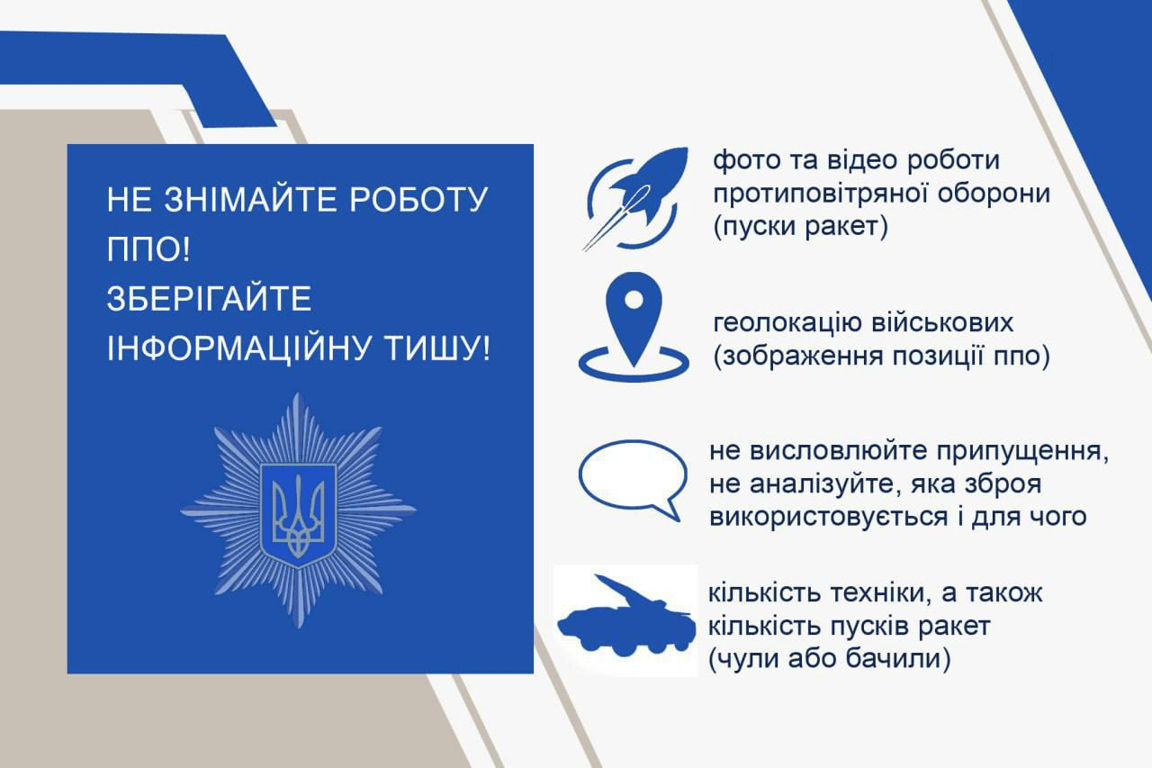 НЕ ЗНІМАЙТЕ РОБОТУ ППО!
ЗБЕРІГАЙТЕ ІНФОРМАЦІЙНУ ТИШУ!

фото та відео роботи протиповітряної оборони (пуски ракет)

геолокацію військових (зображення позиції ппо)

не висловлюйте припущення, не аналізуйте, яка зброя використовується і для чого

кількість техніки, а також кількість пусків ракет (чули або бачили)